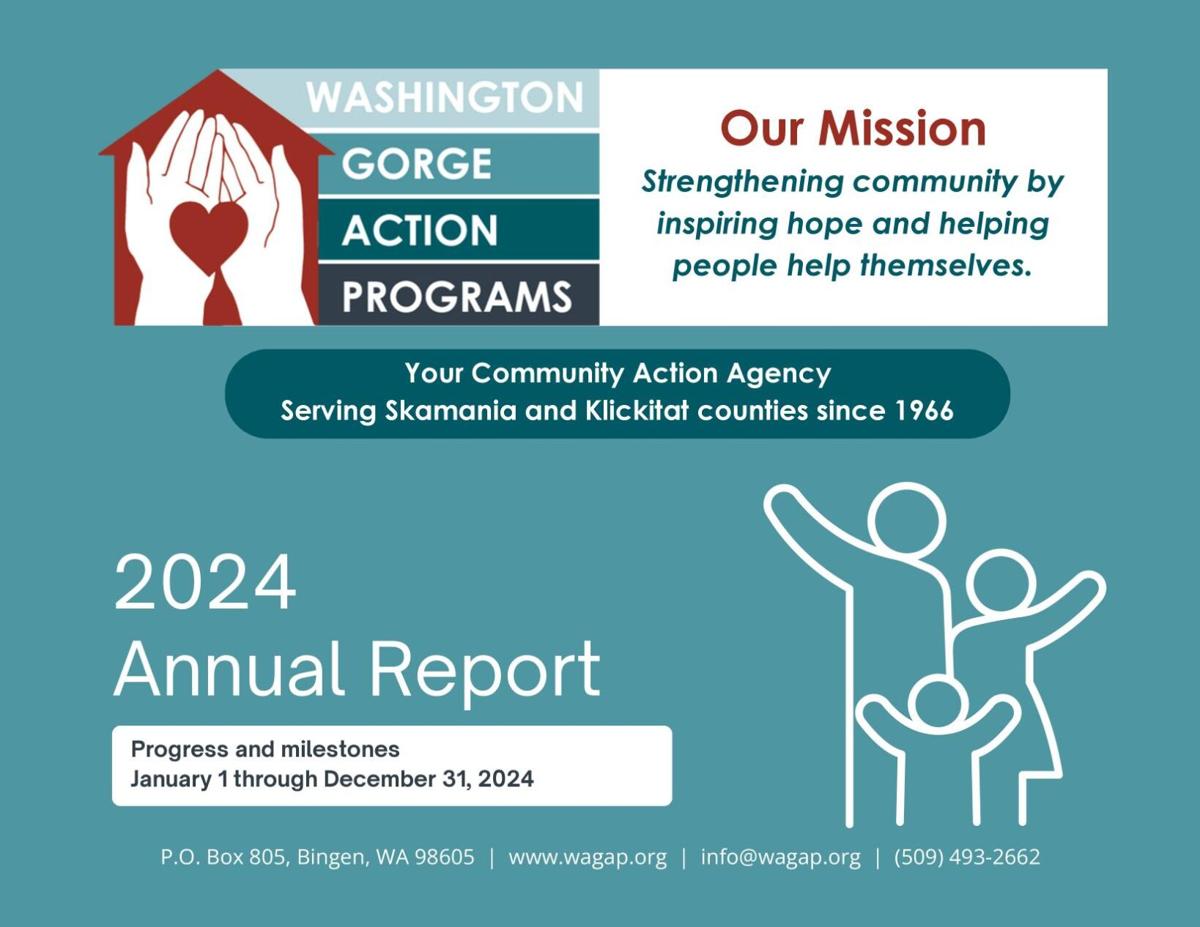 WASHINGTON
GORGE
ACTION
PROGRAMS

Our Mission
Strengthening community by inspiring hope and helping people help themselves.

Your Community Action Agency
Serving Skamania and Klickitat counties since 1966

2024
Annual Report

Progress and milestones
January 1 through December 31, 2024

P.O. Box 805, Bingen, WA 98605 | www.wagap.org | info@wagap.org | (509) 493-2662